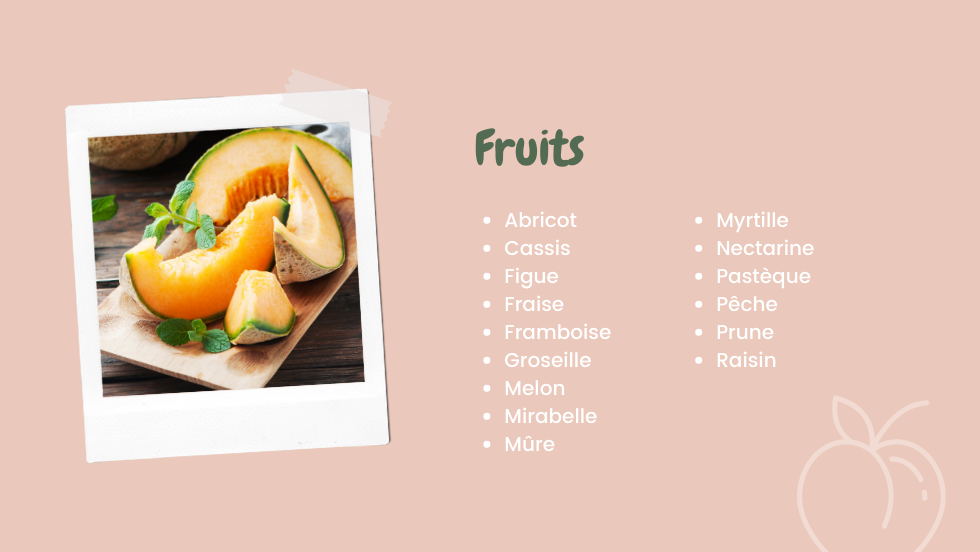 Fruits

- Abricot
- Cassis
- Figue
- Fraise
- Framboise
- Groseille
- Melon
- Mirabelle
- Mûre

- Myrtille
- Nectarine
- Pastèque
- Pêche
- Prune
- Raisin